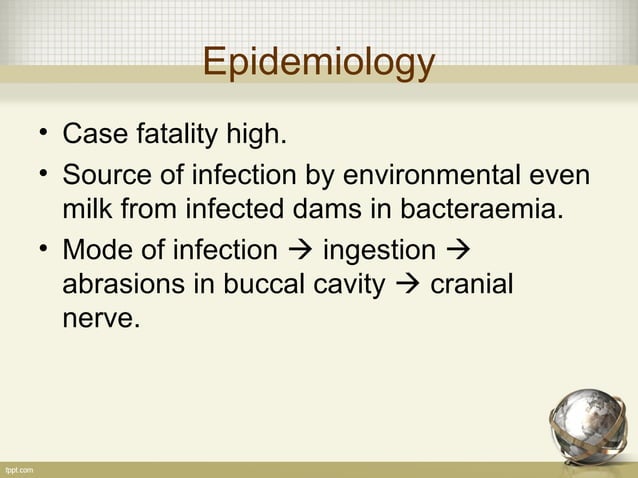 Epidemiology

• Case fatality high.
• Source of infection by environmental even milk from infected dams in bacteraemia.
• Mode of infection → ingestion → abrasions in buccal cavity → cranial nerve.

fppt.com